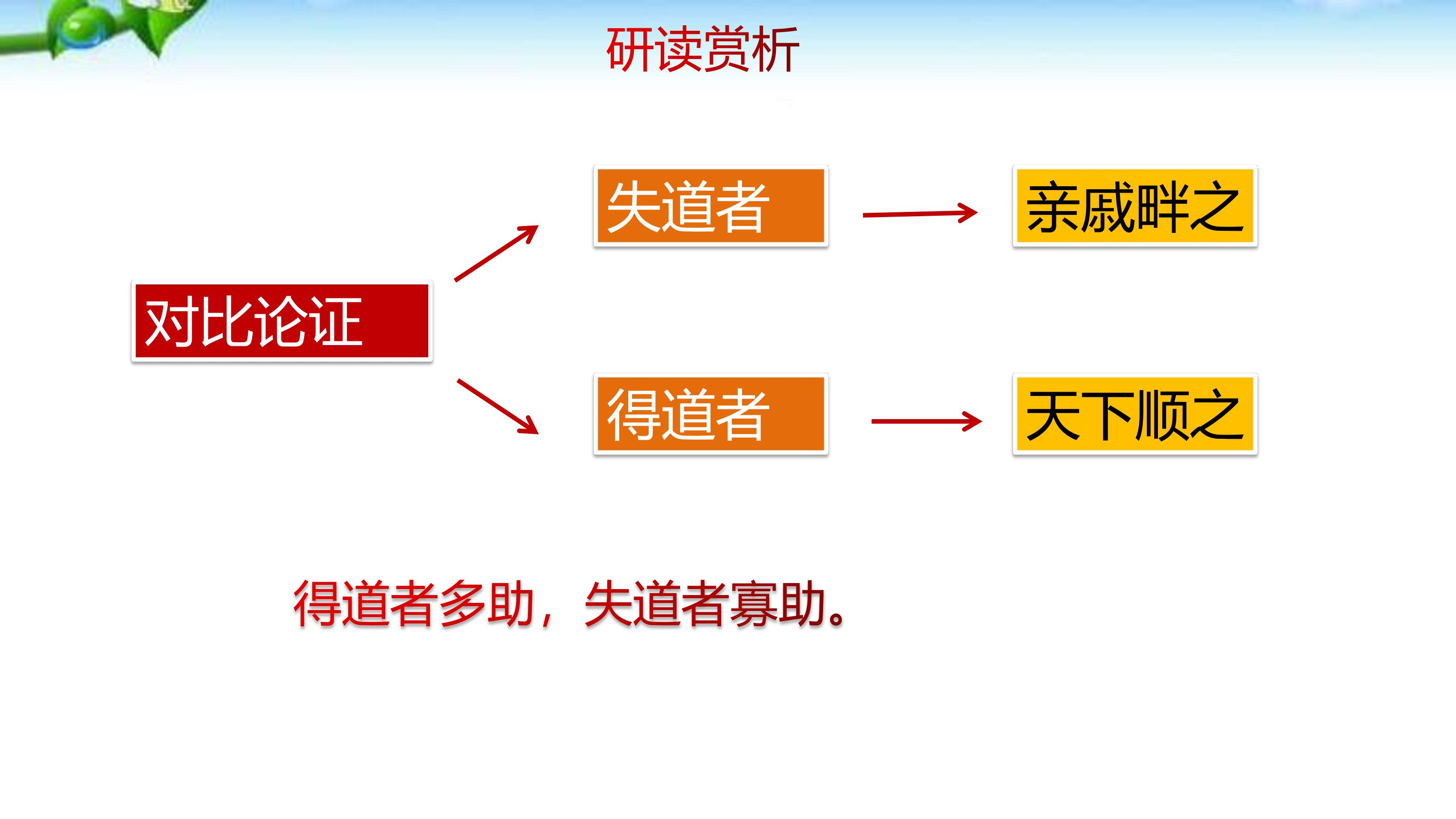 研读赏析

对比论证

失道者

亲戚畔之

得道者

天下顺之

得道者多助，失道者寡助。